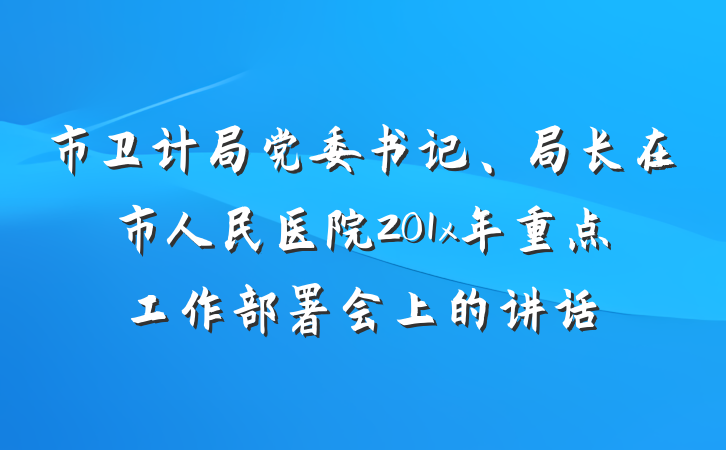 市卫计局党委书记、局长在市人民医院201x年重点工作部署会上的讲话